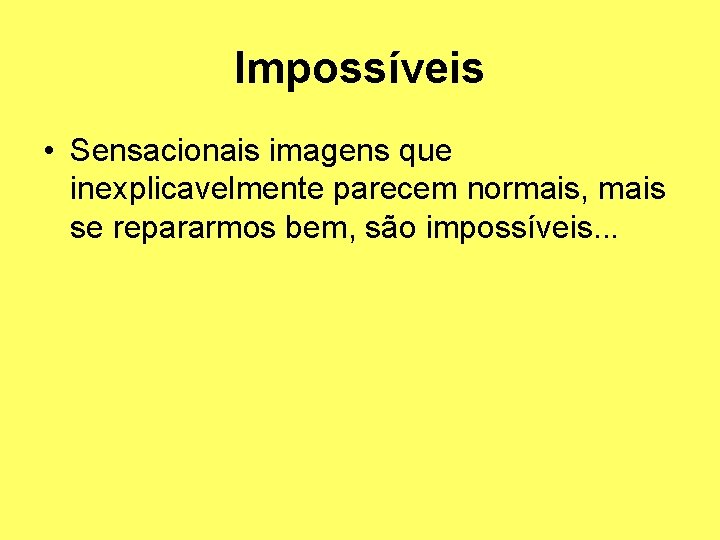 Impossíveis

• Sensacionais imagens que inexplicavelmente parecem normais, mais se repararmos bem, são impossíveis...